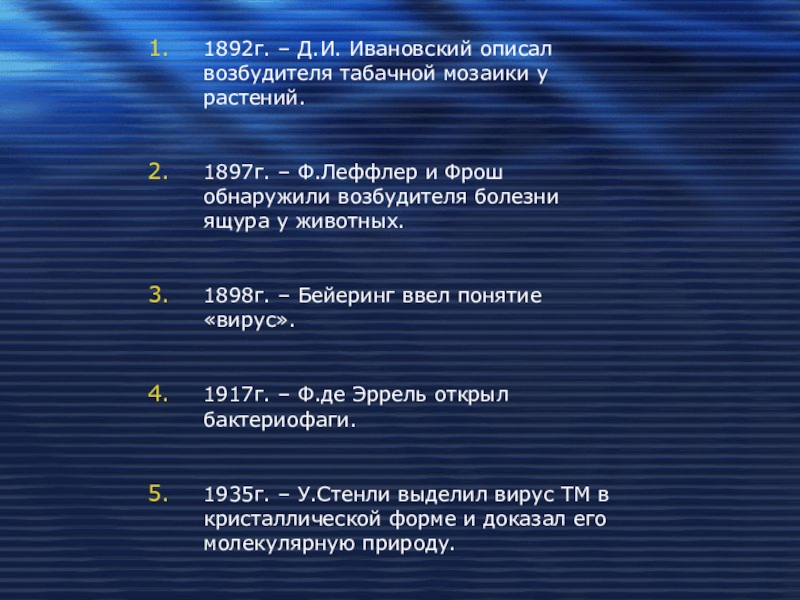 1. 1892г. – Д.И. Ивановский описал возбудителя табачной мозаики у растений.

2. 1897г. – Ф.Леффлер и Фрош обнаружили возбудителя болезни ящура у животных.

3. 1898г. – Бейеринг ввел понятие «вирус».

4. 1917г. – Ф.де Эррель открыл бактериофаги.

5. 1935г. – У.Стенли выделил вирус ТМ в кристаллической форме и доказал его молекулярную природу.